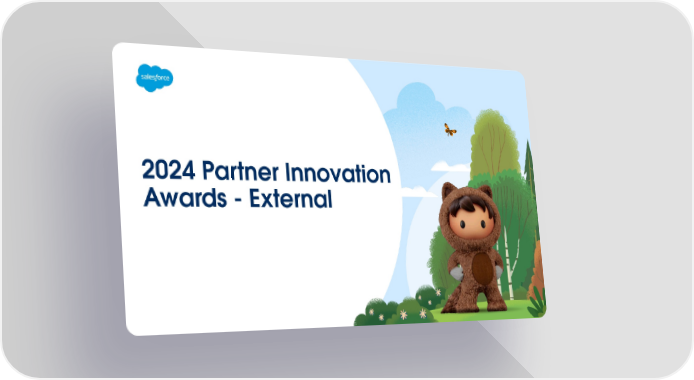 salesforce

2024 Partner Innovation Awards - External